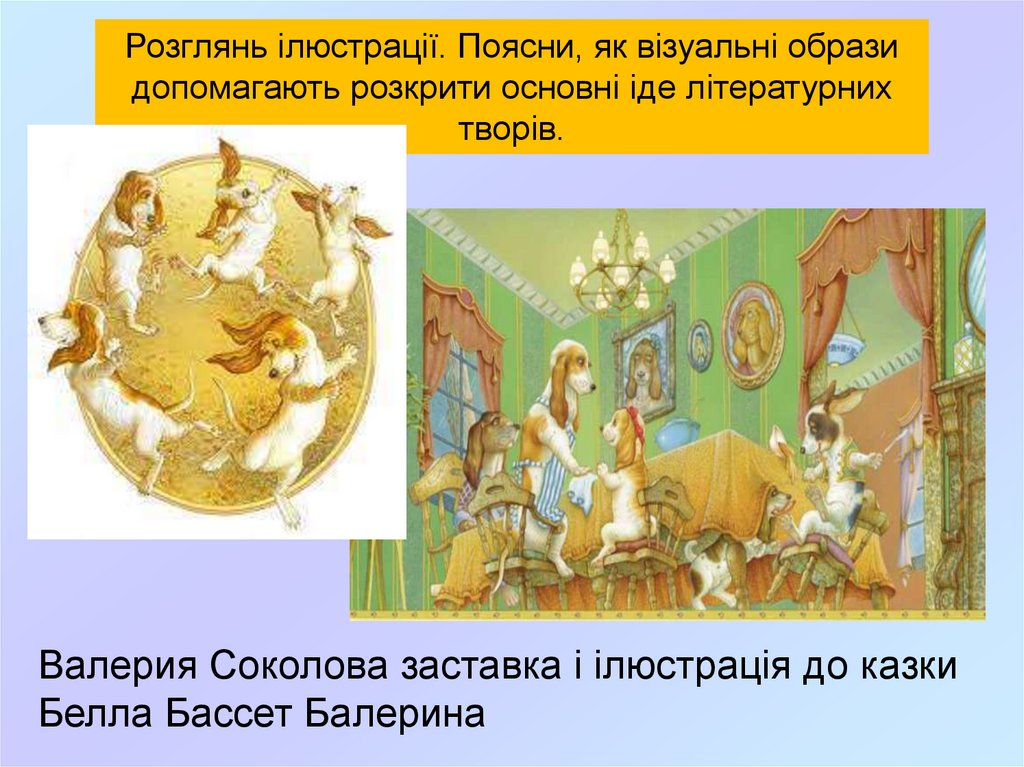 Розглянь ілюстрації. Поясни, як візуальні образи допомагають розкрити основні іде літературних творів.

Валерия Соколова заставка і ілюстрація до казки Белла Бассет Балерина